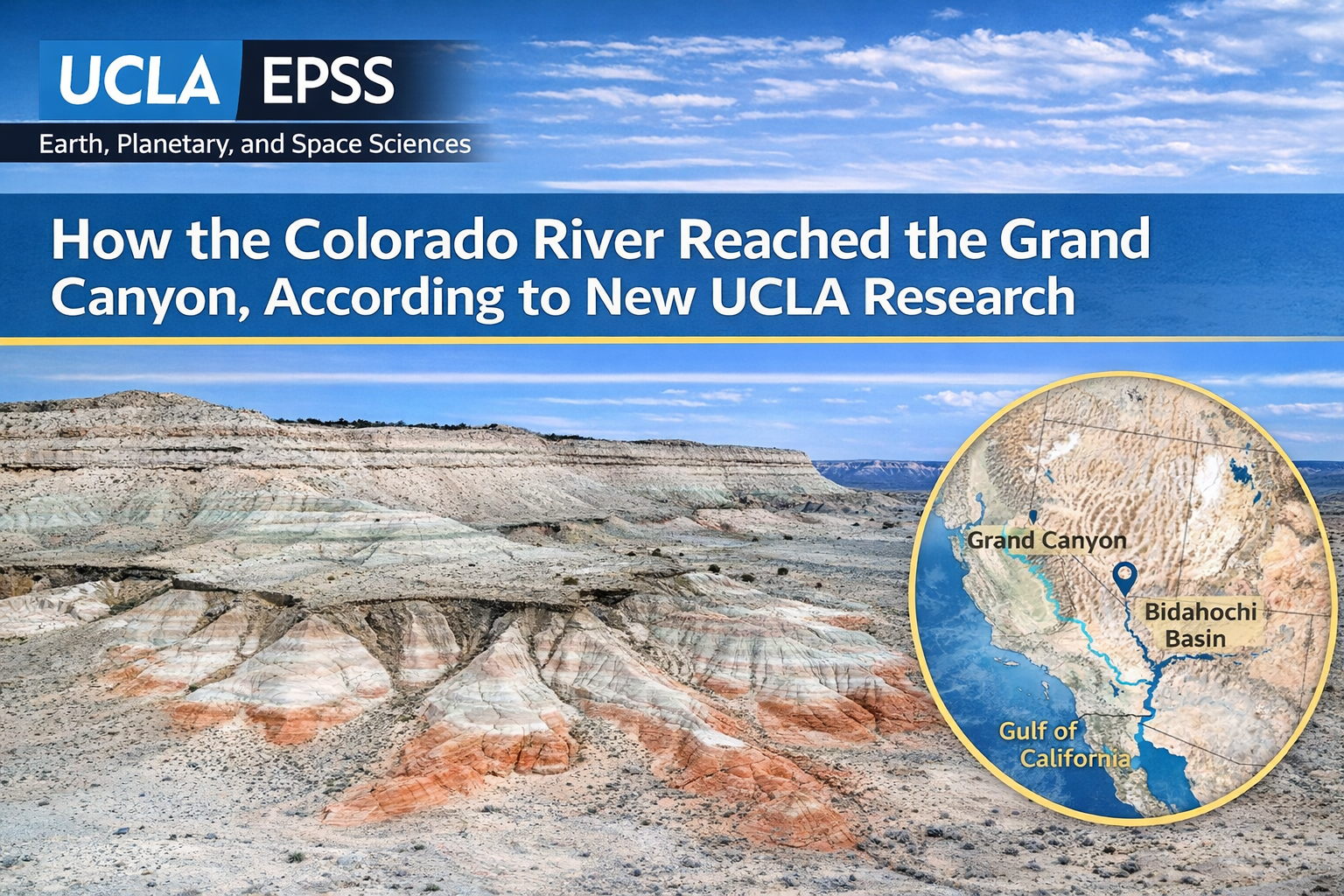 UCLA EPSS
Earth, Planetary, and Space Sciences

How the Colorado River Reached the Grand Canyon, According to New UCLA Research

Grand Canyon
Bidahochi Basin
Gulf of California